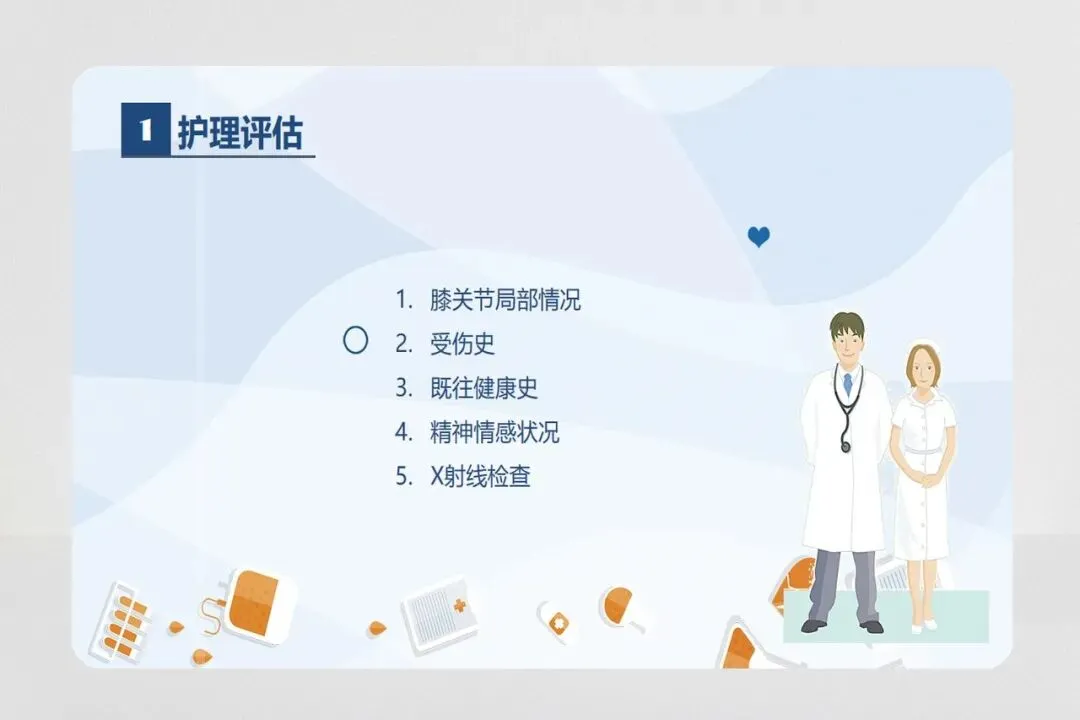 1 护理评估

1. 膝关节局部情况
2. 受伤史
3. 既往健康史
4. 精神情感状况
5. X射线检查